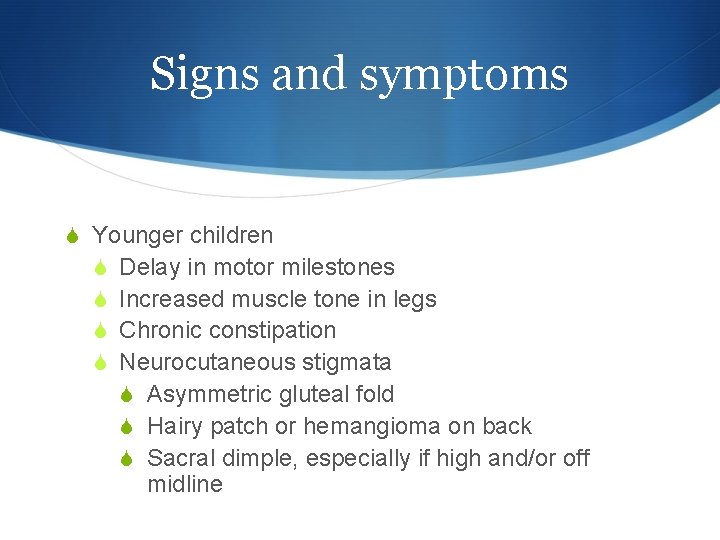 Signs and symptoms

Younger children
Delay in motor milestones
Increased muscle tone in legs
Chronic constipation
Neurocutaneous stigmata
Asymmetric gluteal fold
Hairy patch or hemangioma on back
Sacral dimple, especially if high and/or off midline